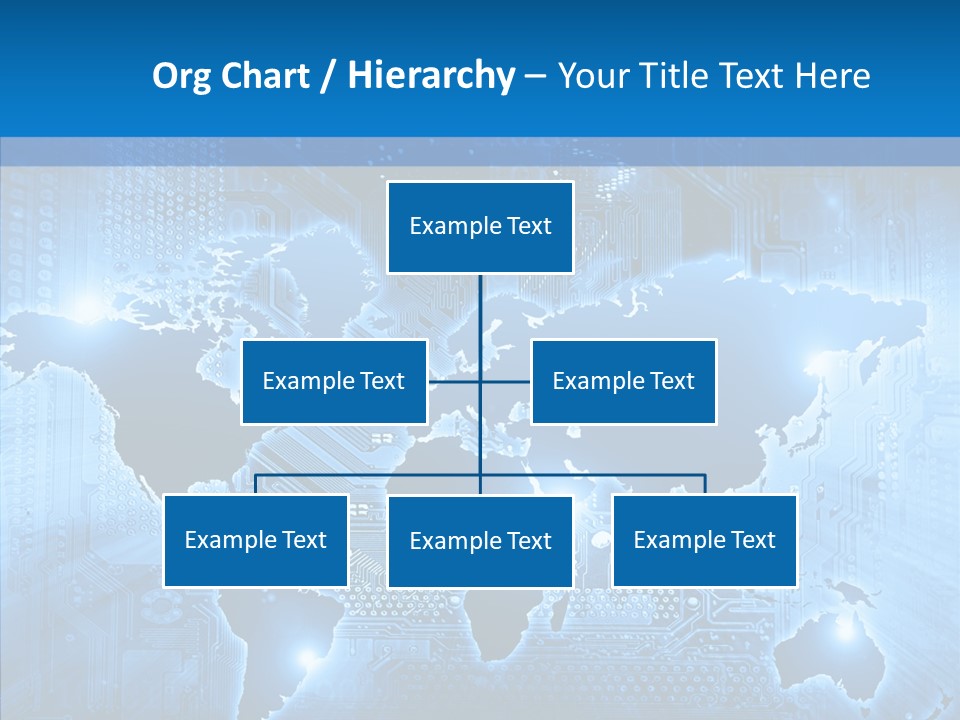 Org Chart / Hierarchy – Your Title Text Here

Example Text

Example Text

Example Text

Example Text

Example Text

Example Text